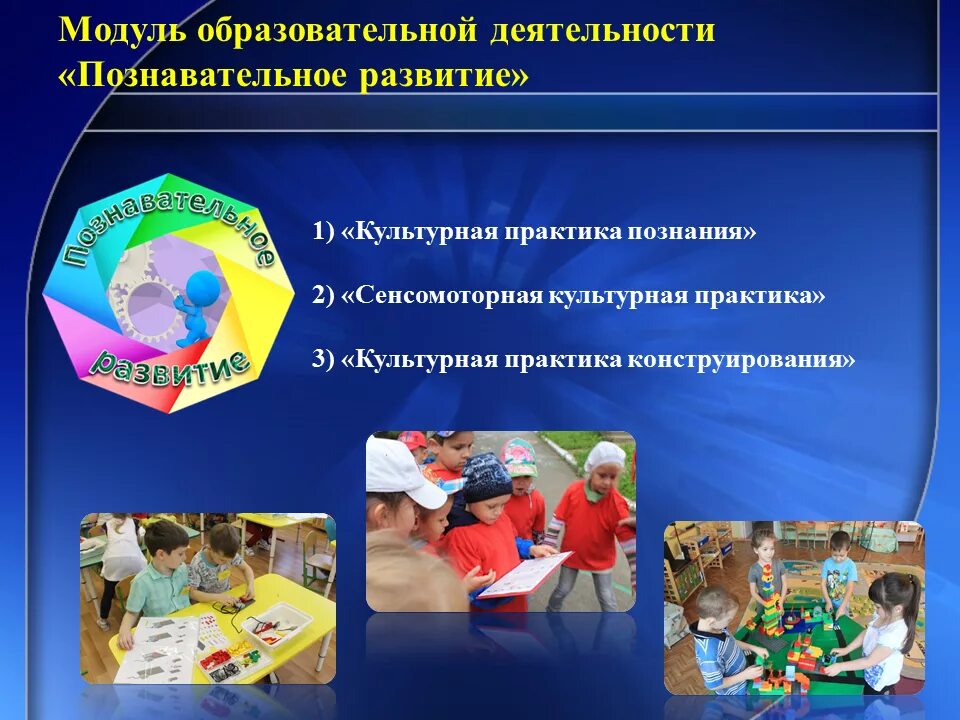 Модуль образовательной деятельности «Познавательное развитие»

Познавательное развитие

1) «Культурная практика познания»

2) «Сенсомоторная культурная практика»

3) «Культурная практика конструирования»